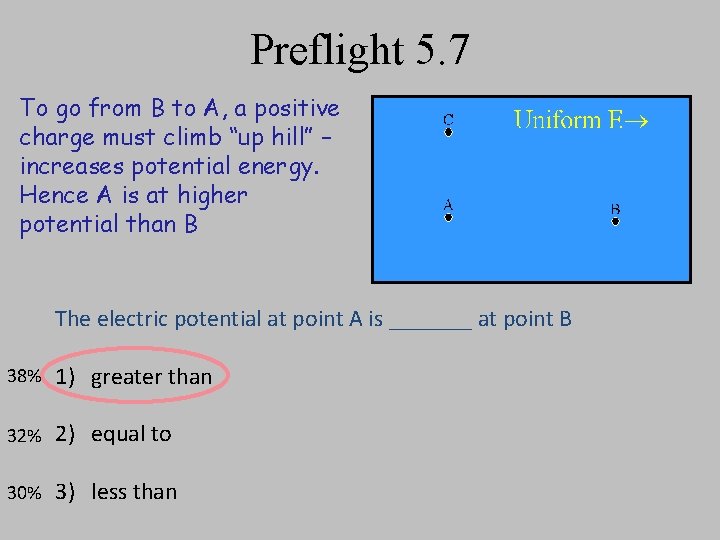 Preflight 5.7

To go from B to A, a positive charge must climb “up hill” – increases potential energy. Hence A is at higher potential than B

C
Uniform E→
A
B

The electric potential at point A is ________ at point B

38% 1) greater than

32% 2) equal to

30% 3) less than